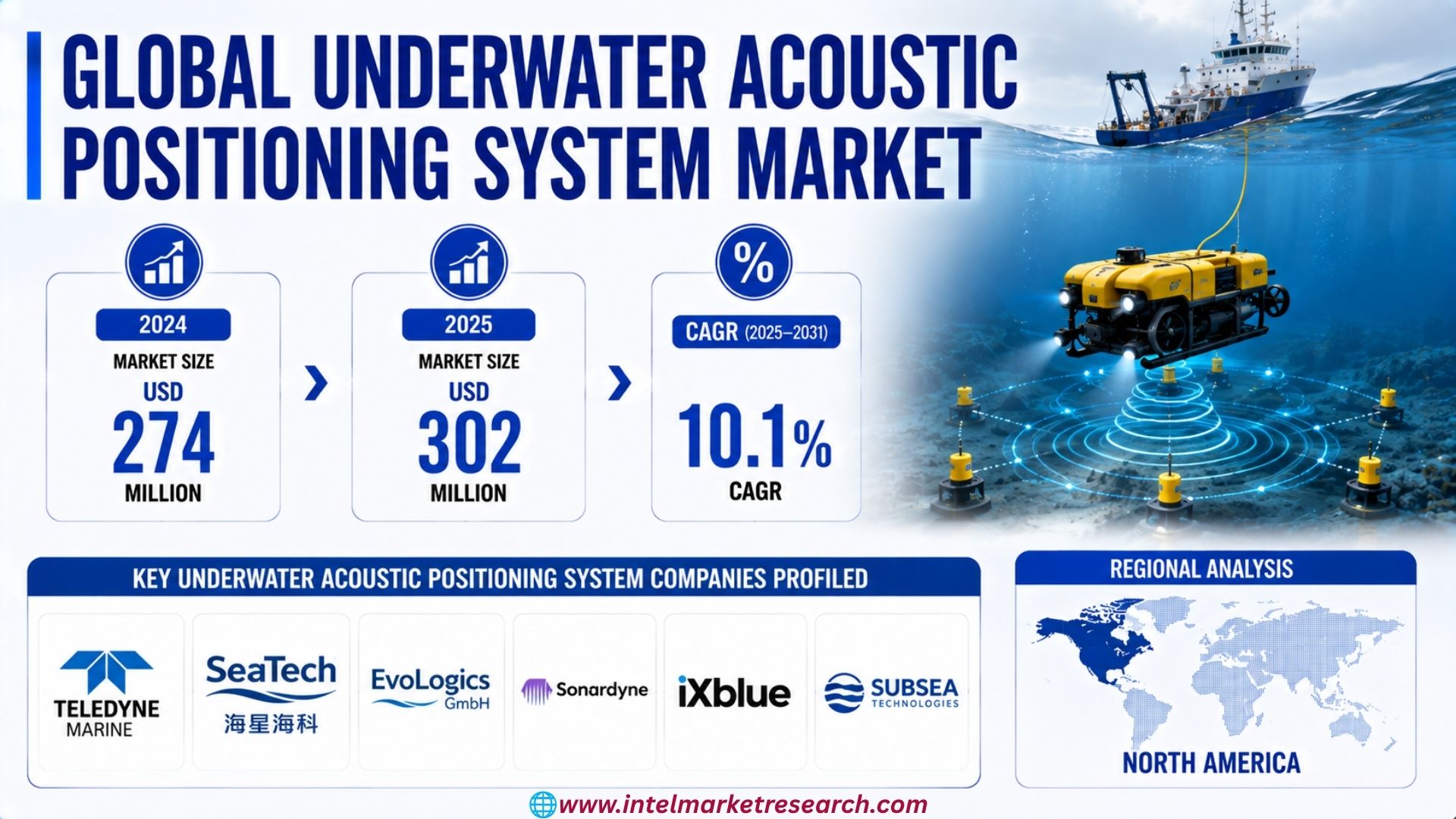 GLOBAL UNDERWATER ACOUSTIC POSITIONING SYSTEM MARKET

2024
MARKET SIZE
USD
274
MILLION

2025
MARKET SIZE
USD
302
MILLION

%
CAGR (2025–2031)
10.1%
CAGR

KEY UNDERWATER ACOUSTIC POSITIONING SYSTEM COMPANIES PROFILED

TELEDYNE MARINE
SeaTech
海星海科
EvoLogics GmbH
Sonardyne
iXblue
SUBSEA TECHNOLOGIES

REGIONAL ANALYSIS
NORTH AMERICA

www.intelmarketresearch.com